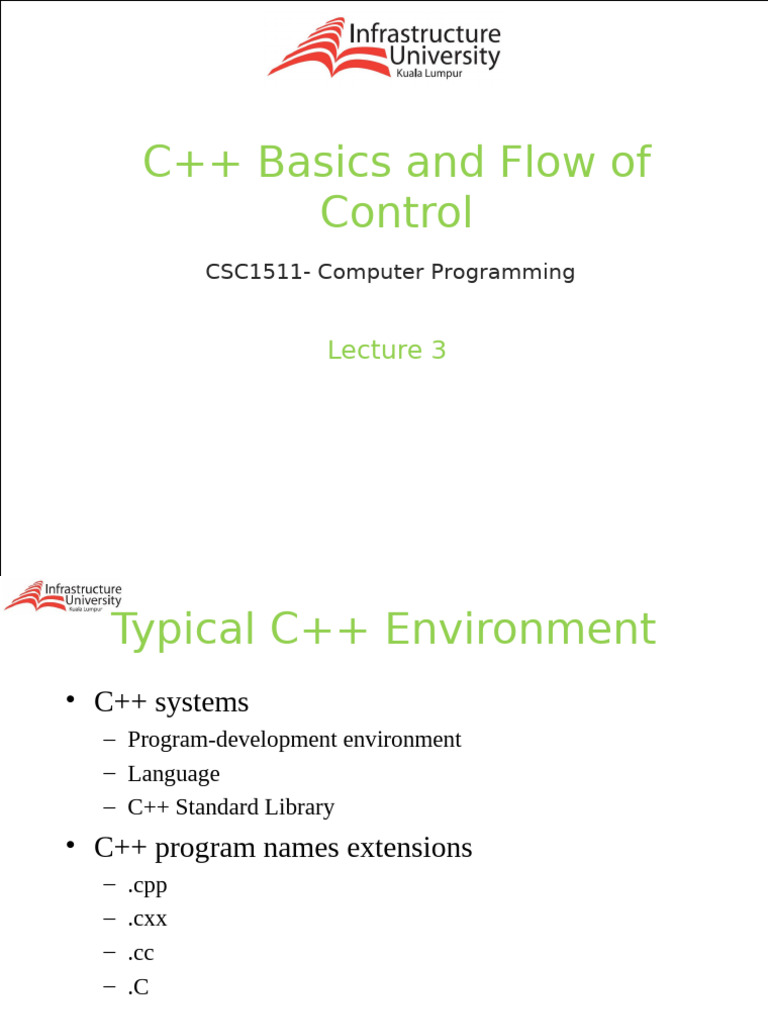 Infrastructure University Kuala Lumpur

C++ Basics and Flow of Control

CSC1511- Computer Programming

Lecture 3

Infrastructure University Kuala Lumpur

Typical C++ Environment

• C++ systems
  – Program-development environment
  – Language
  – C++ Standard Library
• C++ program names extensions
  – .cpp
  – .cxx
  – .cc
  – .C